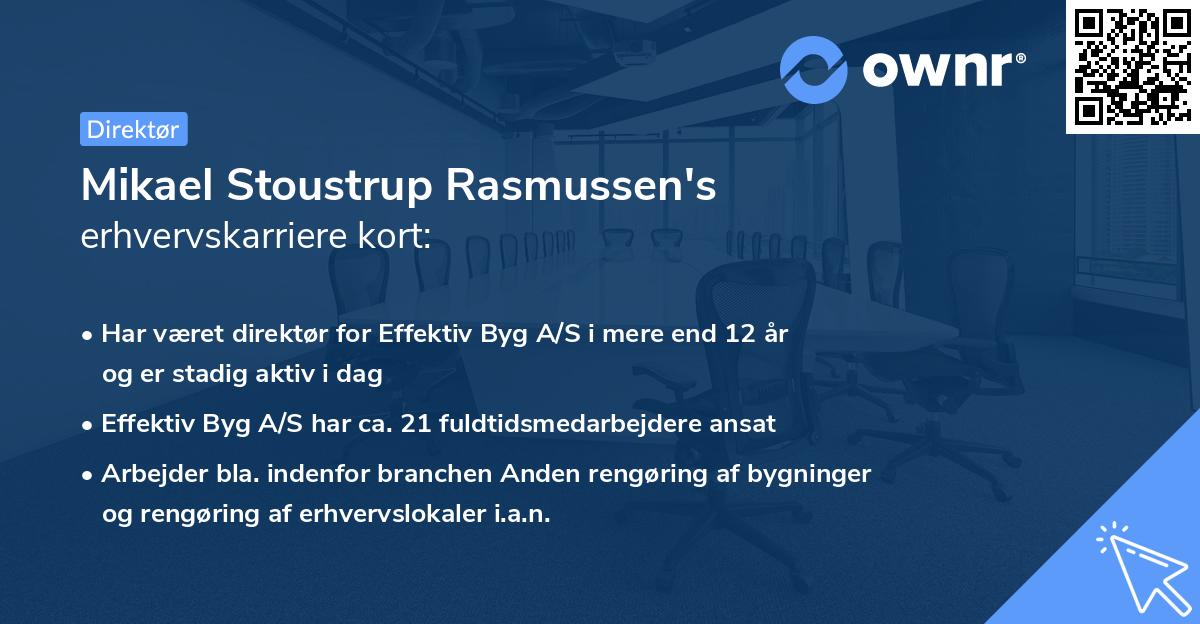 ownr®

Direktør

Mikael Stoustrup Rasmussen's
erhvervskarriere kort:

• Har været direktør for Effektiv Byg A/S i mere end 12 år og er stadig aktiv i dag
• Effektiv Byg A/S har ca. 21 fuldtidsmedarbejdere ansat
• Arbejder bla. indenfor branchen Anden rengøring af bygninger og rengøring af erhvervslokaler i.a.n.